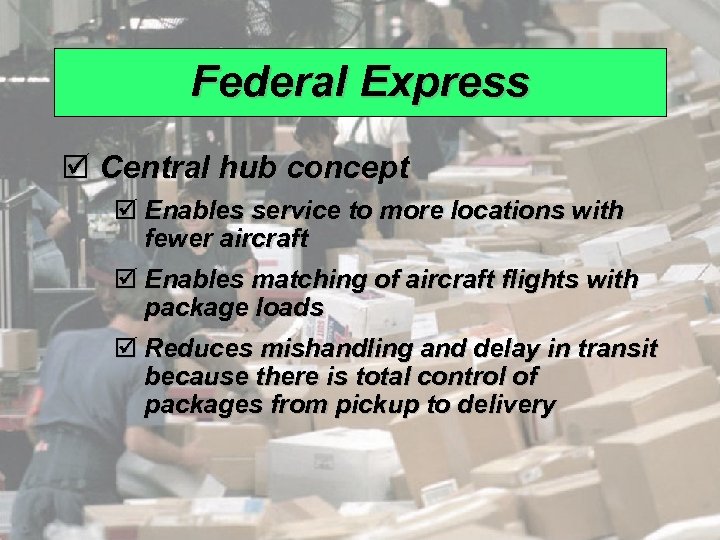 Federal Express

☑ Central hub concept

☑ Enables service to more locations with fewer aircraft

☑ Enables matching of aircraft flights with package loads

☑ Reduces mishandling and delay in transit because there is total control of packages from pickup to delivery